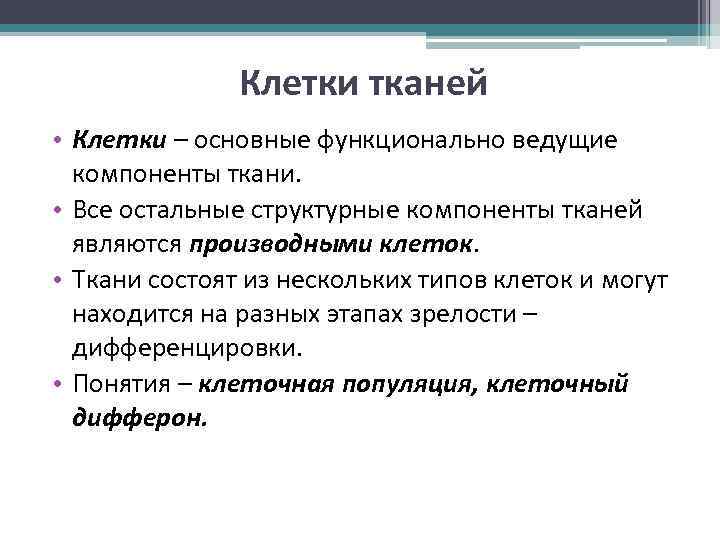 Клетки тканей

• Клетки – основные функционально ведущие компоненты ткани.
• Все остальные структурные компоненты тканей являются производными клеток.
• Ткани состоят из нескольких типов клеток и могут находится на разных этапах зрелости – дифференцировки.
• Понятия – клеточная популяция, клеточный дифферон.